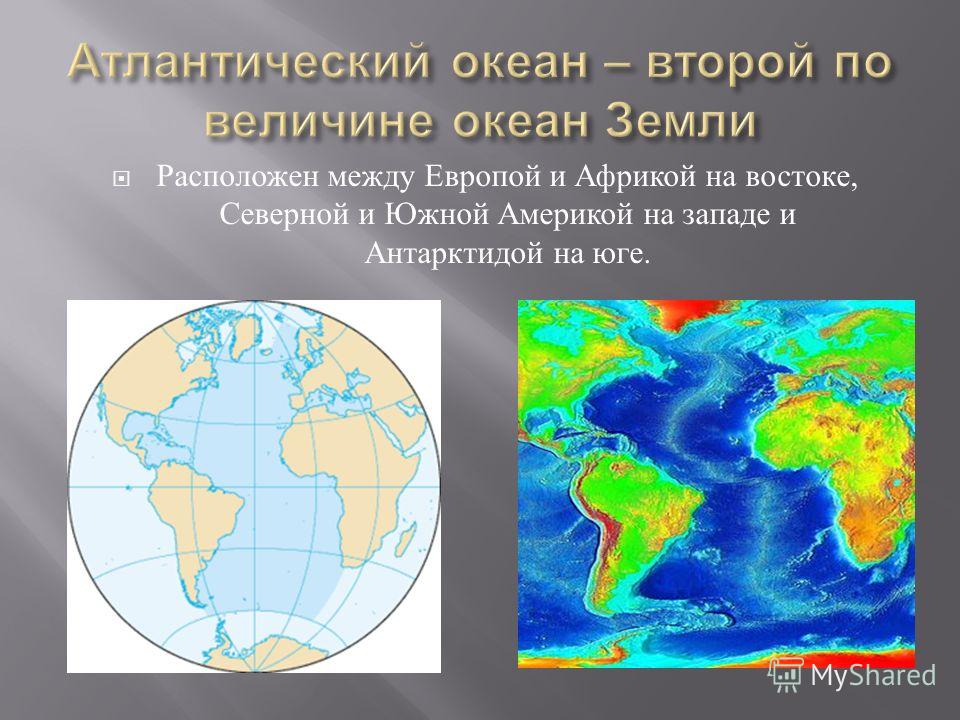 Атлантический океан – второй по величине океан Земли

Расположен между Европой и Африкой на востоке, Северной и Южной Америкой на западе и Антарктидой на юге.

MyShared